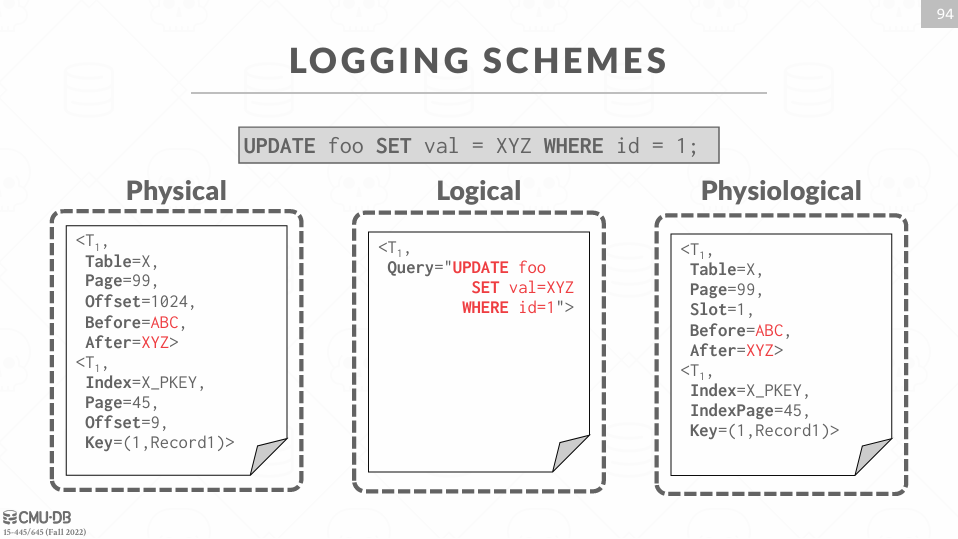 94

LOGGING SCHEMES

UPDATE foo SET val = XYZ WHERE id = 1;

Physical

<$T_1$,
Table=X,
Page=99,
Offset=1024,
Before=ABC,
After=XYZ>
<$T_1$,
Index=X_PKEY,
Page=45,
Offset=9,
Key=(1,Record1)>

Logical

<$T_1$,
Query="UPDATE foo
SET val=XYZ
WHERE id=1">

Physiological

<$T_1$,
Table=X,
Page=99,
Slot=1,
Before=ABC,
After=XYZ>
<$T_1$,
Index=X_PKEY,
IndexPage=45,
Key=(1,Record1)>

CMU·DB
15-445/645 (Fall 2022)